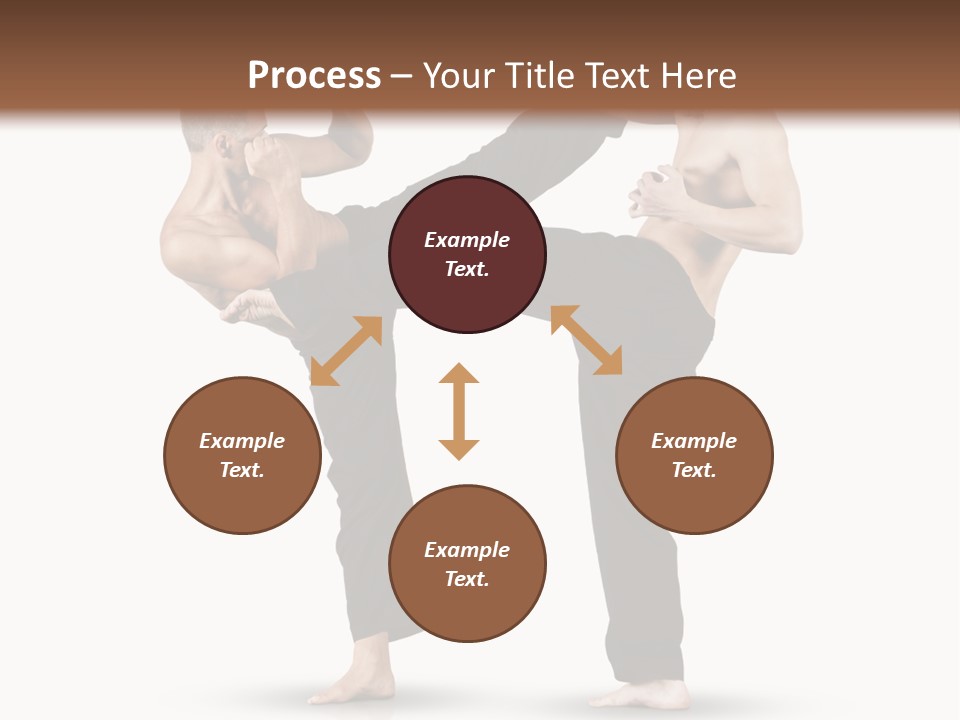 Process – Your Title Text Here

Example Text.

Example Text.

Example Text.

Example Text.